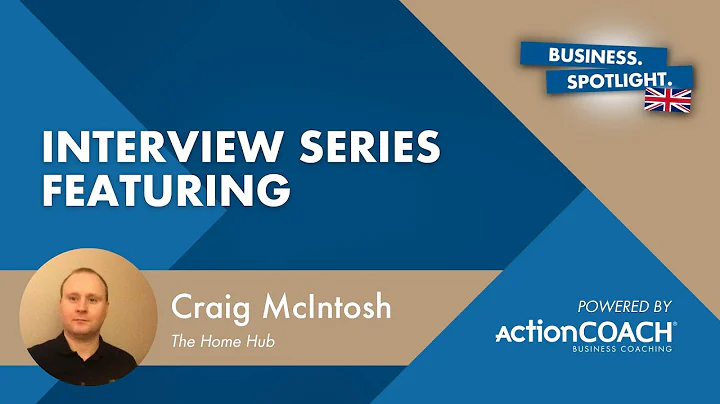 BUSINESS.
SPOTLIGHT.

INTERVIEW SERIES FEATURING

Craig McIntosh
The Home Hub

POWERED BY
ActionCOACH®
BUSINESS COACHING